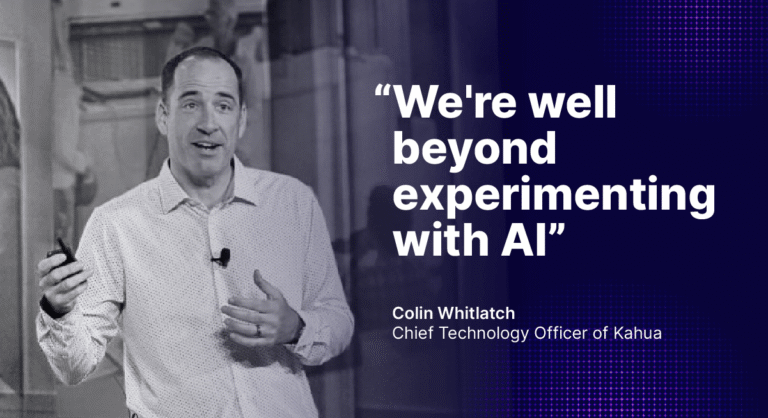 “We're well beyond experimenting with AI”

Colin Whitlatch
Chief Technology Officer of Kahua